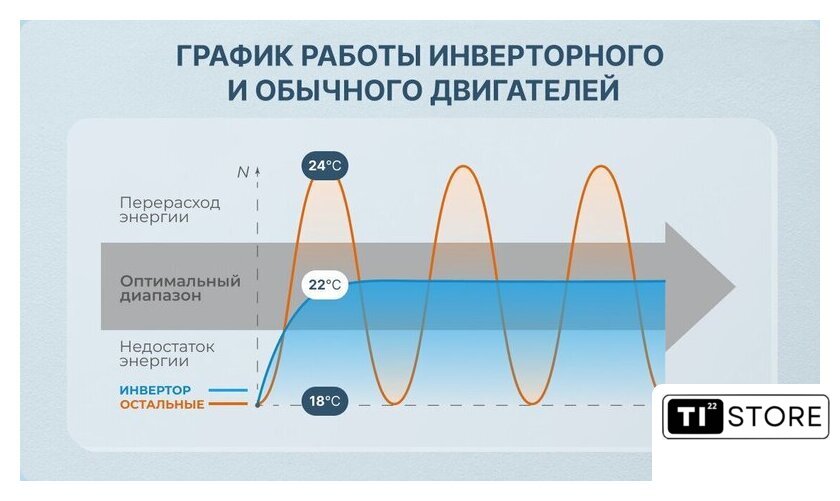 ГРАФИК РАБОТЫ ИНВЕРТОРНОГО И ОБЫЧНОГО ДВИГАТЕЛЕЙ

N

24°C

Перерасход энергии

Оптимальный диапазон

22°C

Недостаток энергии

ИНВЕРТОР
ОСТАЛЬНЫЕ

18°C

TI 22 STORE